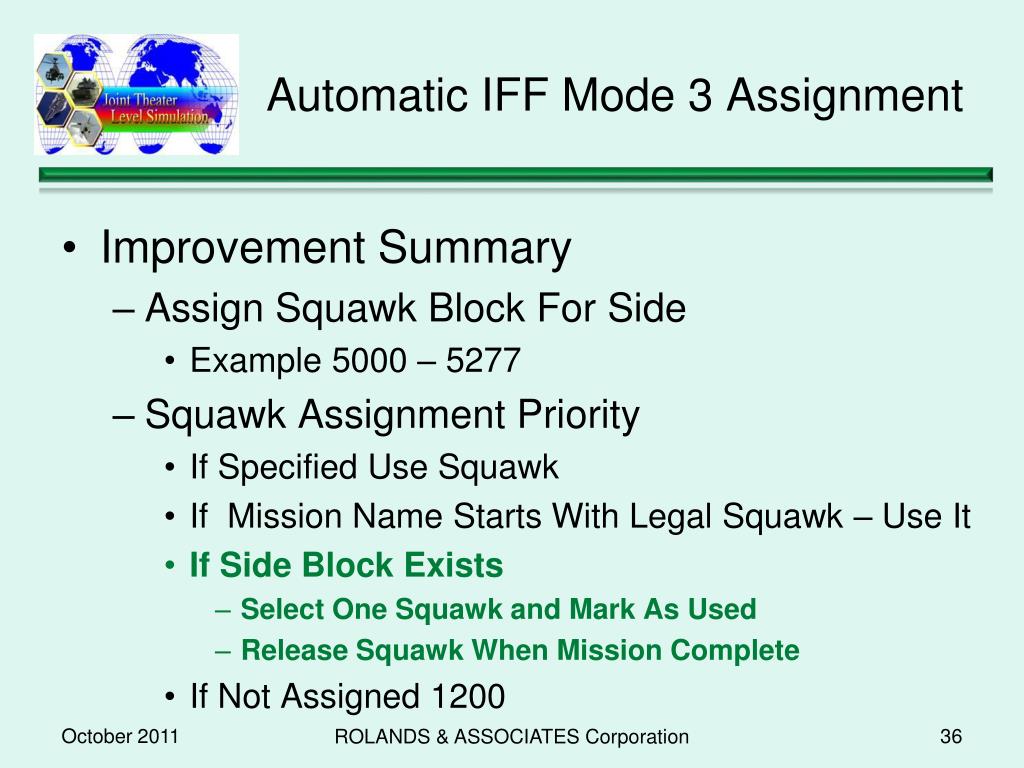 Joint Theater Level Simulation

Automatic IFF Mode 3 Assignment

• Improvement Summary
– Assign Squawk Block For Side
• Example 5000 – 5277
– Squawk Assignment Priority
• If Specified Use Squawk
• If Mission Name Starts With Legal Squawk – Use It
• If Side Block Exists
– Select One Squawk and Mark As Used
– Release Squawk When Mission Complete
• If Not Assigned 1200

October 2011

ROLANDS & ASSOCIATES Corporation

36